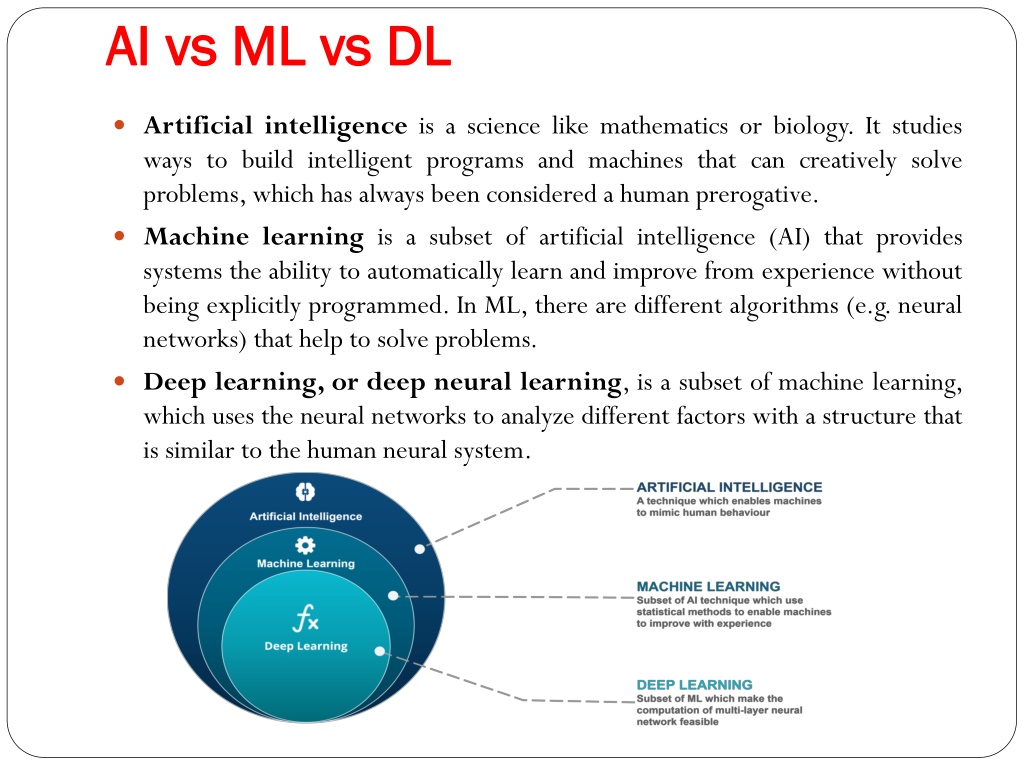 AI vs ML vs DL

Artificial intelligence is a science like mathematics or biology. It studies ways to build intelligent programs and machines that can creatively solve problems, which has always been considered a human prerogative.

Machine learning is a subset of artificial intelligence (AI) that provides systems the ability to automatically learn and improve from experience without being explicitly programmed. In ML, there are different algorithms (e.g. neural networks) that help to solve problems.

Deep learning, or deep neural learning, is a subset of machine learning, which uses the neural networks to analyze different factors with a structure that is similar to the human neural system.

Artificial Intelligence

Machine Learning

$f_x$

Deep Learning

ARTIFICIAL INTELLIGENCE
A technique which enables machines to mimic human behaviour

MACHINE LEARNING
Subset of AI technique which use statistical methods to enable machines to improve with experience

DEEP LEARNING
Subset of ML which make the computation of multi-layer neural network feasible